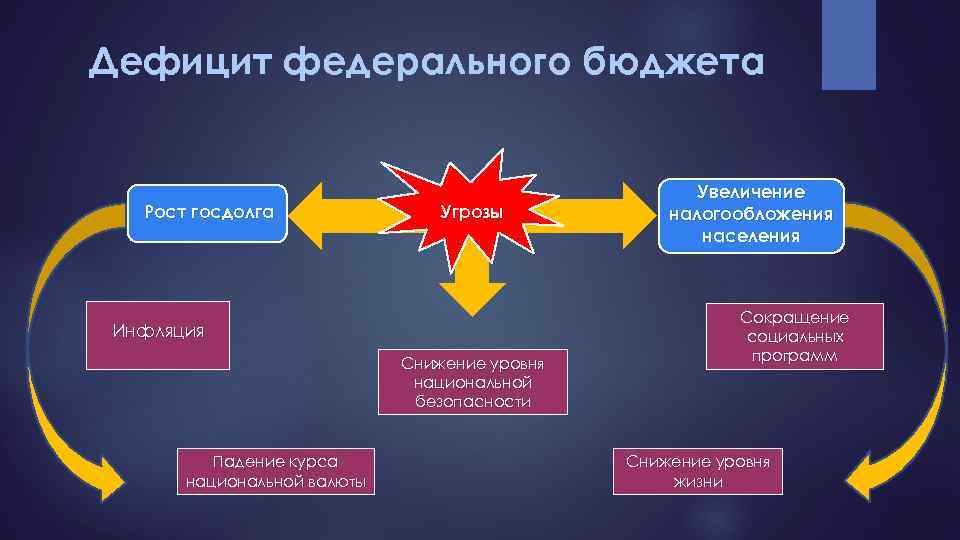 Дефицит федерального бюджета

Рост госдолга

Угрозы

Увеличение налогообложения населения

Инфляция

Снижение уровня национальной безопасности

Сокращение социальных программ

Падение курса национальной валюты

Снижение уровня жизни